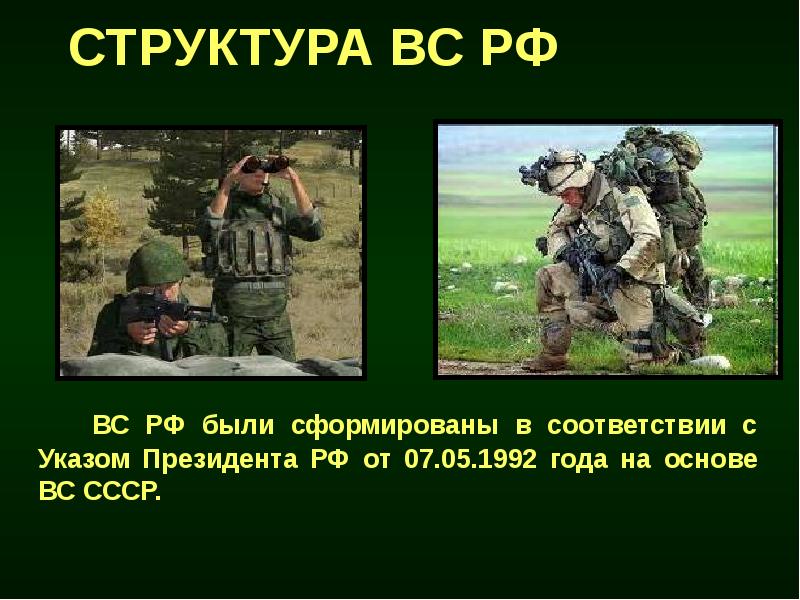 СТРУКТУРА ВС РФ

ВС РФ были сформированы в соответствии с Указом Президента РФ от 07.05.1992 года на основе ВС СССР.